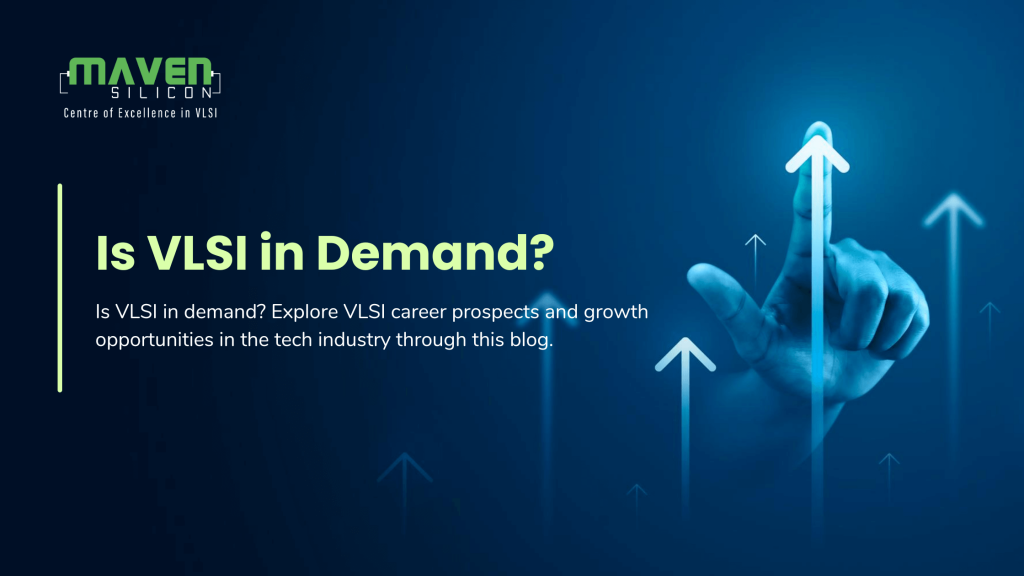 MAVEN
SILICON
Centre of Excellence in VLSI

Is VLSI in Demand?

Is VLSI in demand? Explore VLSI career prospects and growth opportunities in the tech industry through this blog.